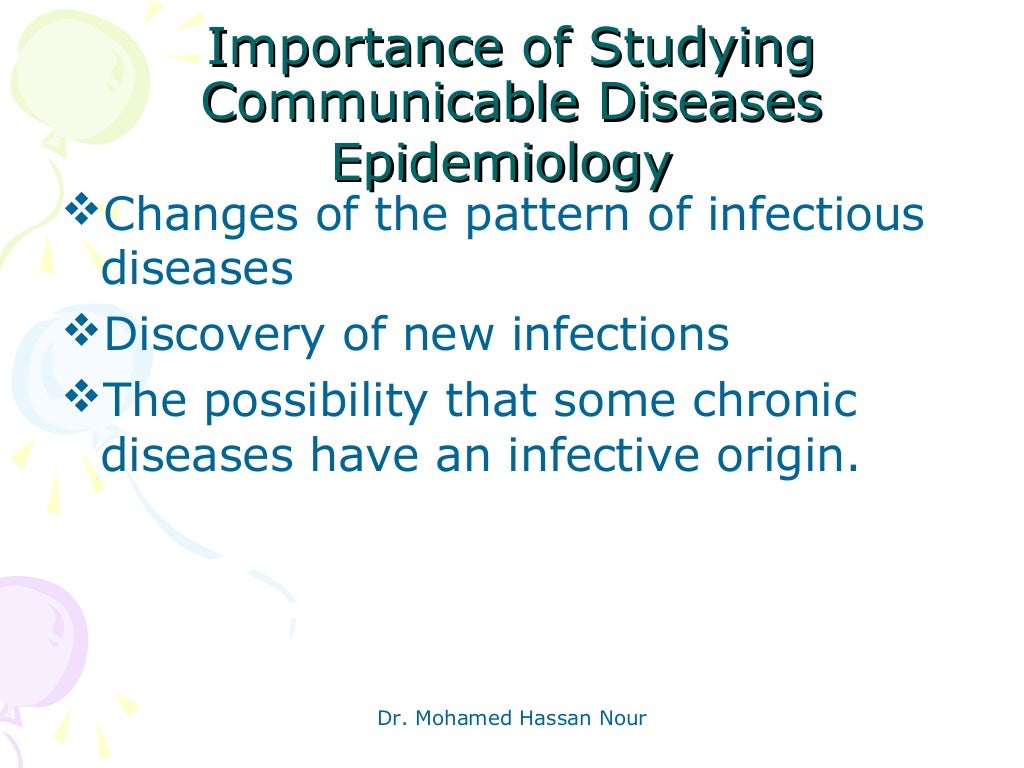 Importance of Studying Communicable Diseases Epidemiology

❖Changes of the pattern of infectious diseases

❖Discovery of new infections

❖The possibility that some chronic diseases have an infective origin.

Dr. Mohamed Hassan Nour